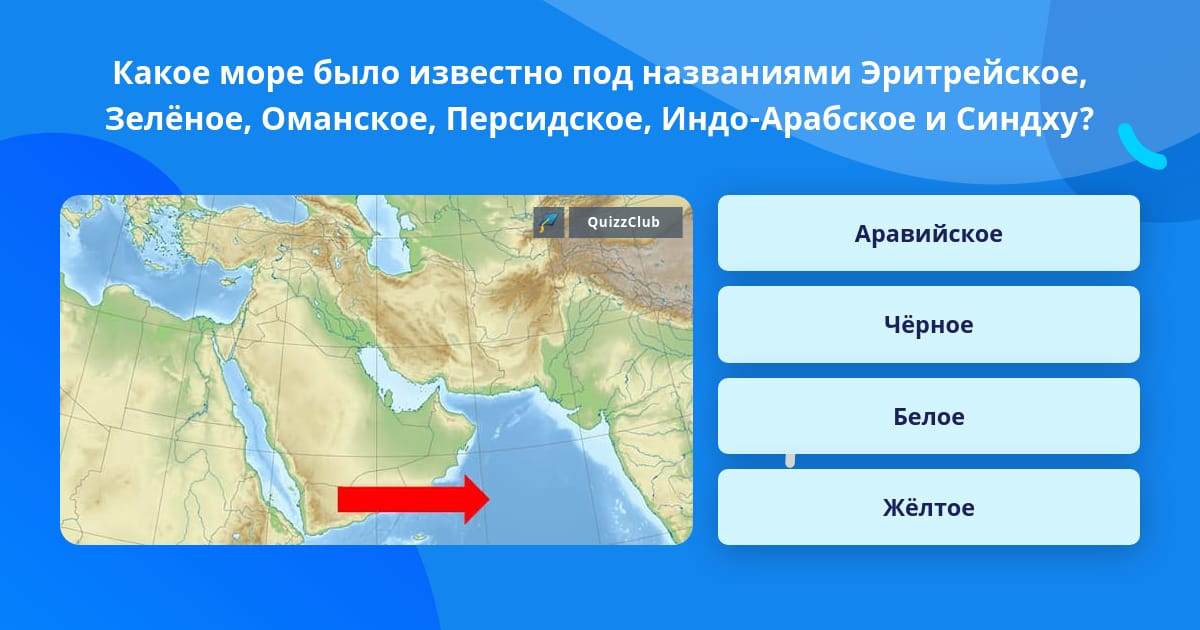 Какое море было известно под названиями Эритрейское, Зелёное, Оманское, Персидское, Индо-Арабское и Синдху?

QuizzClub

Аравийское

Чёрное

Белое

Жёлтое